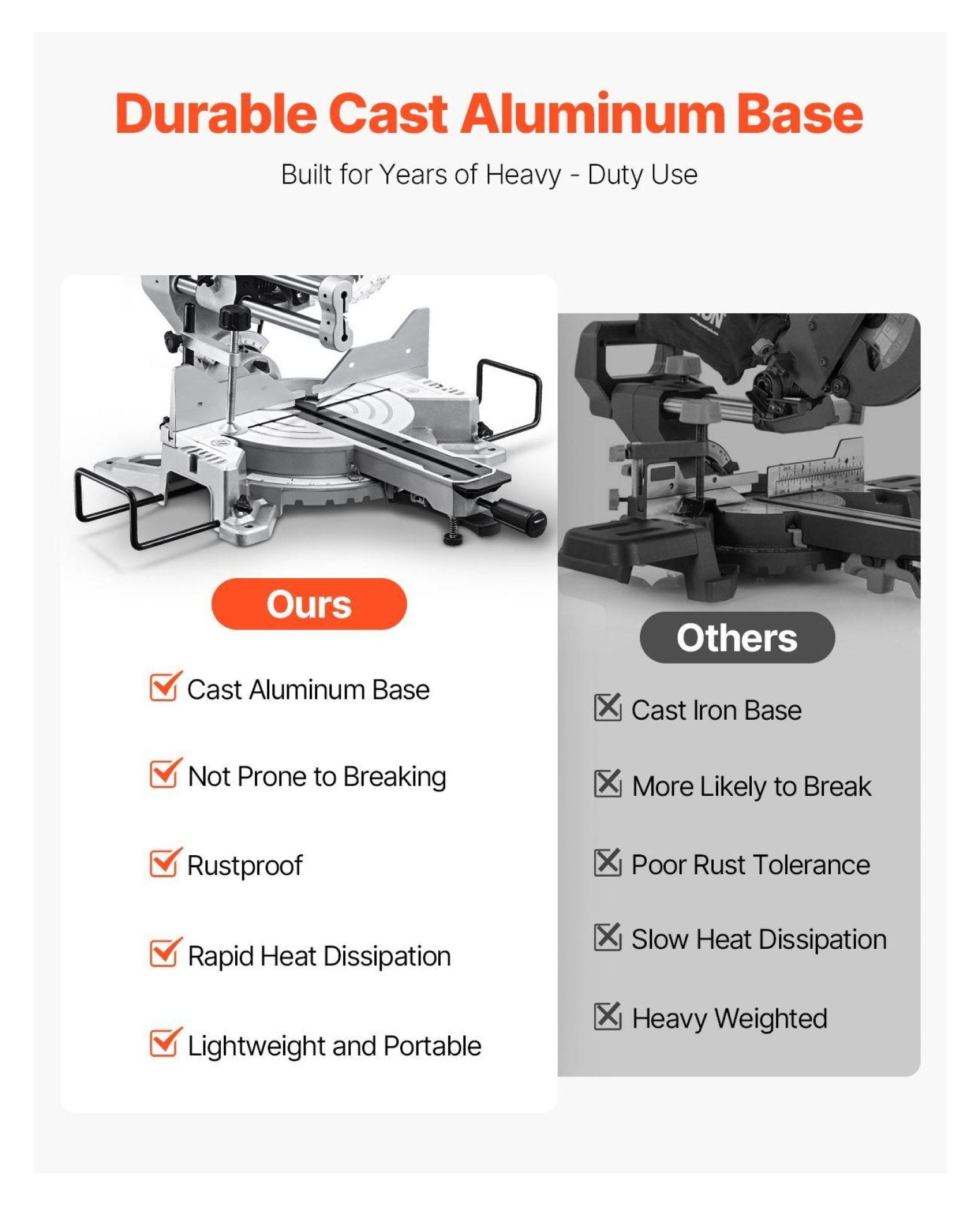 Durable Cast Aluminum Base

Built for Years of Heavy - Duty Use

Ours

Cast Aluminum Base

Not Prone to Breaking

Rustproof

Rapid Heat Dissipation

Lightweight and Portable

Others

Cast Iron Base

More Likely to Break

Poor Rust Tolerance

Slow Heat Dissipation

Heavy Weighted